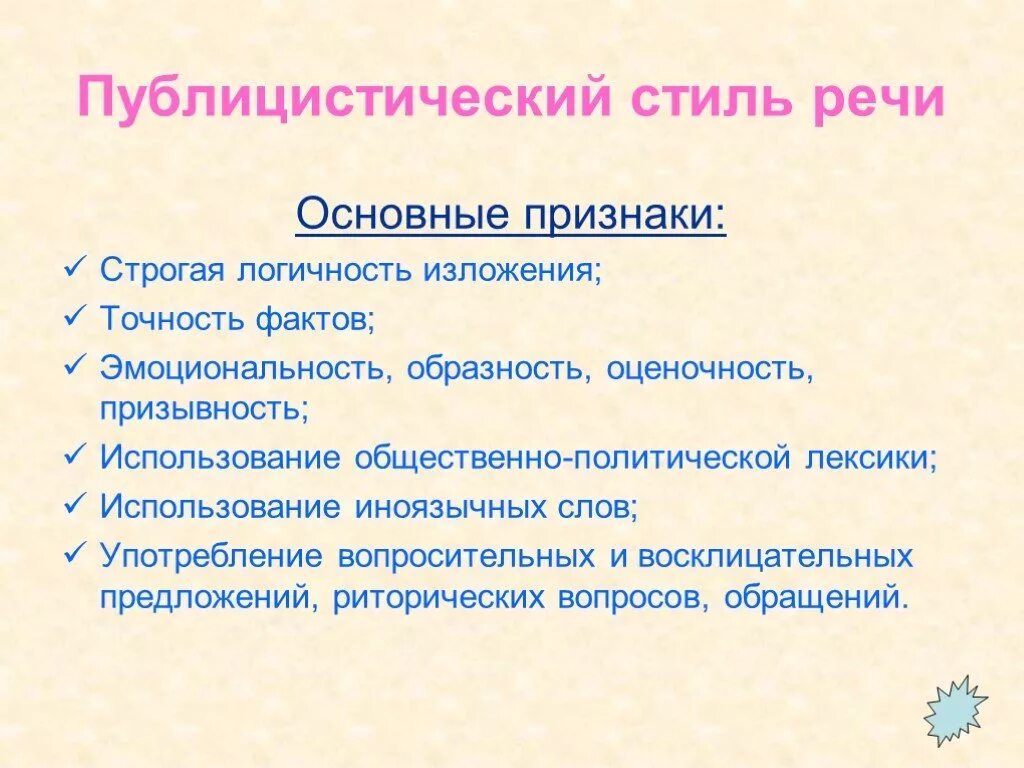 Публицистический стиль речи

Основные признаки:

✓ Строгая логичность изложения;
✓ Точность фактов;
✓ Эмоциональность, образность, оценочность, призывность;
✓ Использование общественно-политической лексики;
✓ Использование иноязычных слов;
✓ Употребление вопросительных и восклицательных предложений, риторических вопросов, обращений.